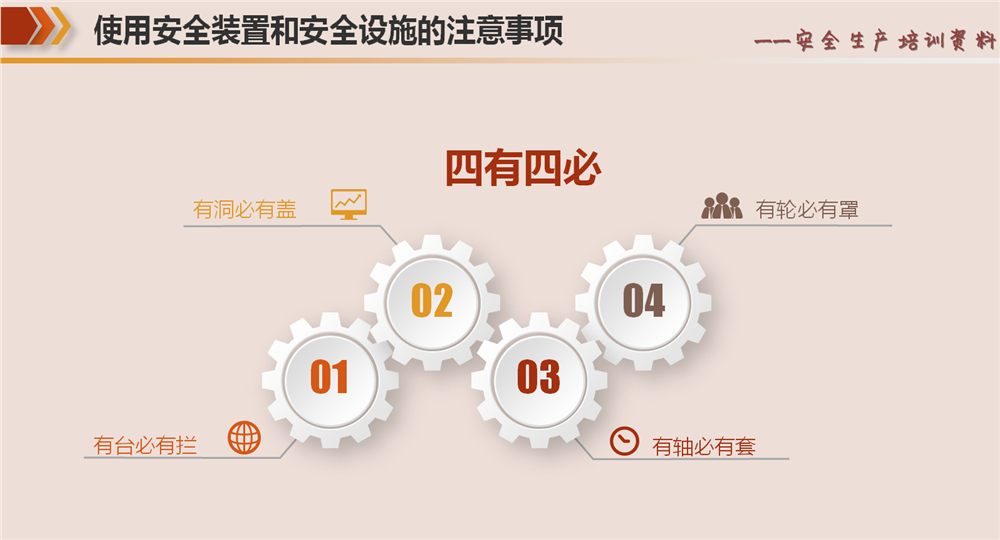 使用安全装置和安全设施的注意事项

——安全生产培训资料

四有四必

有洞必有盖

有轮必有罩

02

04

01

03

有台必有拦

有轴必有套